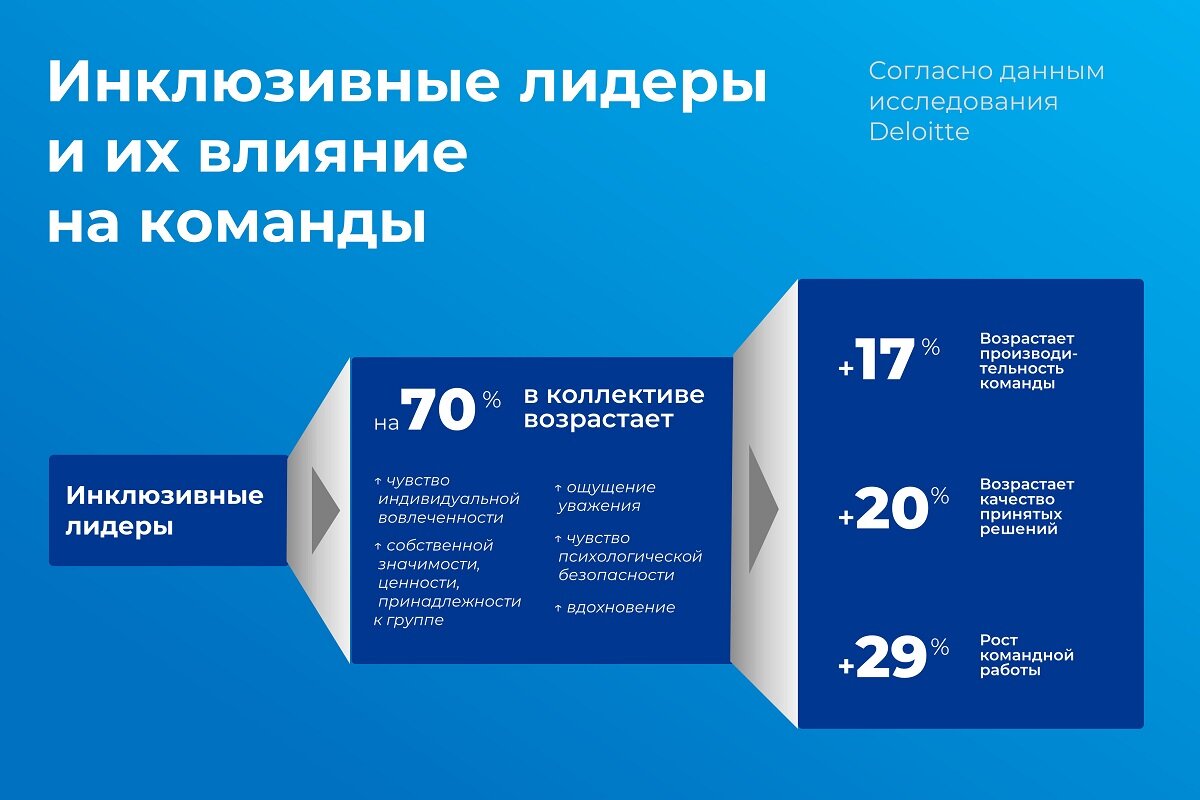 Инклюзивные лидеры и их влияние на команды

Согласно данным исследования Deloitte

Инклюзивные лидеры

на 70 % в коллективе возрастает

↑ чувство индивидуальной вовлеченности

↑ собственной значимости, ценности, принадлежности к группе

↑ ощущение уважения

↑ чувство психологической безопасности

↑ вдохновение

+17 % Возрастает производительность команды

+20 % Возрастает качество принятых решений

+29 % Рост командной работы